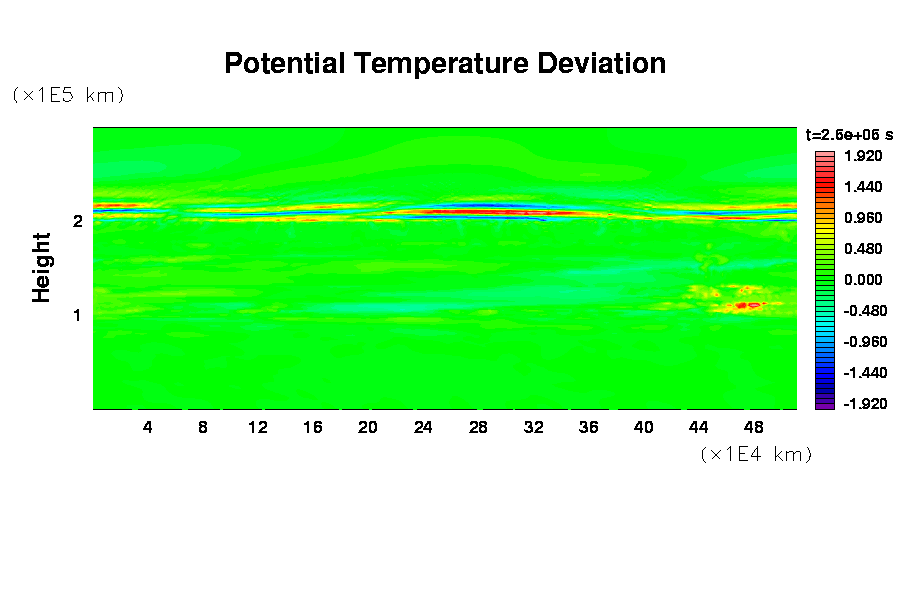 Potential Temperature Deviation

(×1E5 km)

t=2.6e+06 s

1.920
1.440
0.960
0.480
0.000
-0.480
-0.960
-1.440
-1.920

Height

2

1

4 8 12 16 20 24 28 32 36 40 44 48

(×1E4 km)